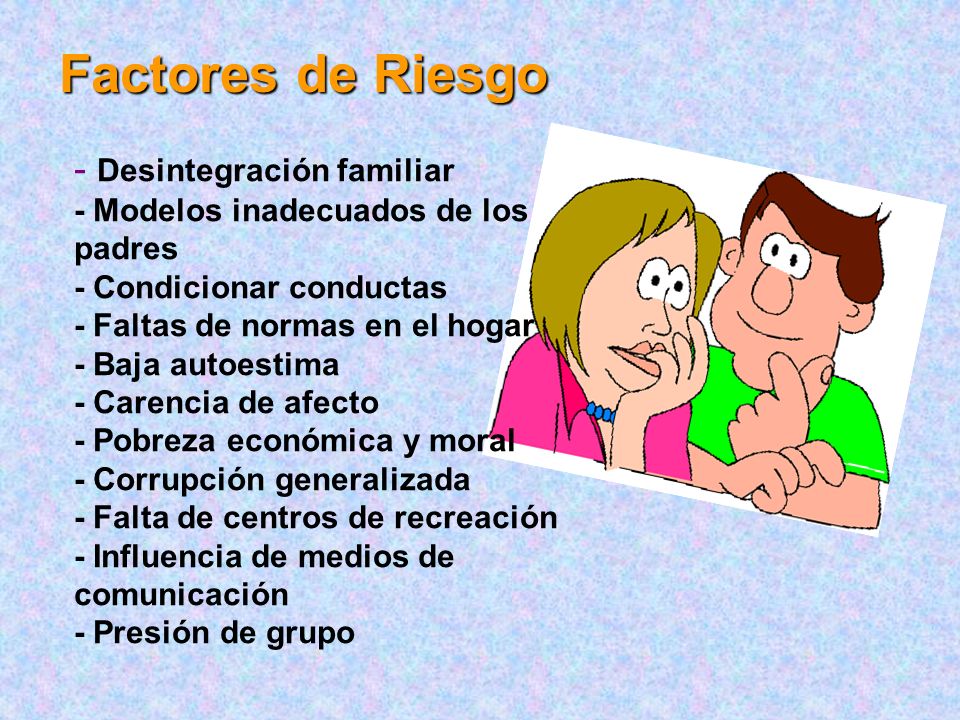 Factores de Riesgo

- Desintegración familiar
- Modelos inadecuados de los padres
- Condicionar conductas
- Faltas de normas en el hogar
- Baja autoestima
- Carencia de afecto
- Pobreza económica y moral
- Corrupción generalizada
- Falta de centros de recreación
- Influencia de medios de comunicación
- Presión de grupo